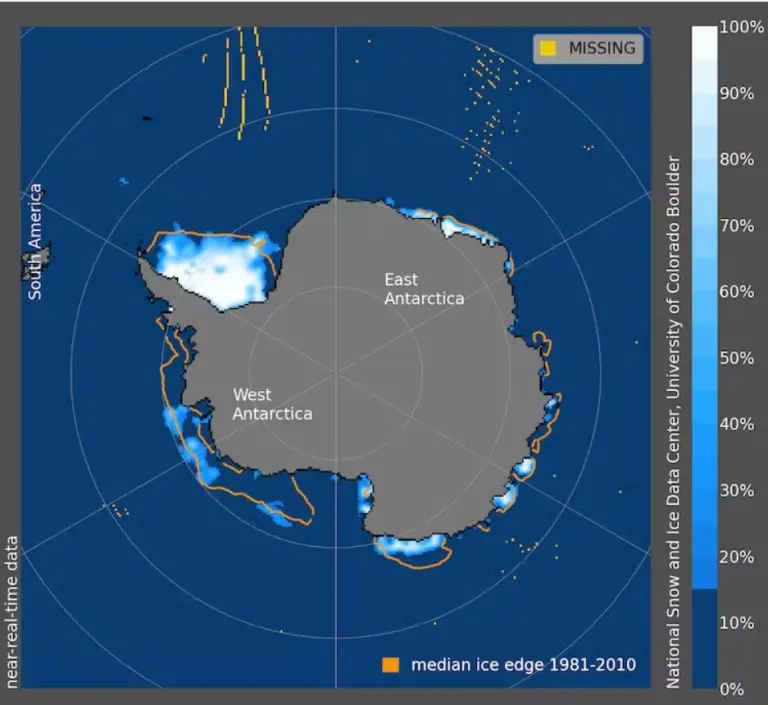 MISSING

South America

East Antarctica

West Antarctica

near-real-time data

median ice edge 1981-2010

National Snow and Ice Data Center, University of Colorado Boulder

100%
90%
80%
70%
60%
50%
40%
30%
20%
10%
0%